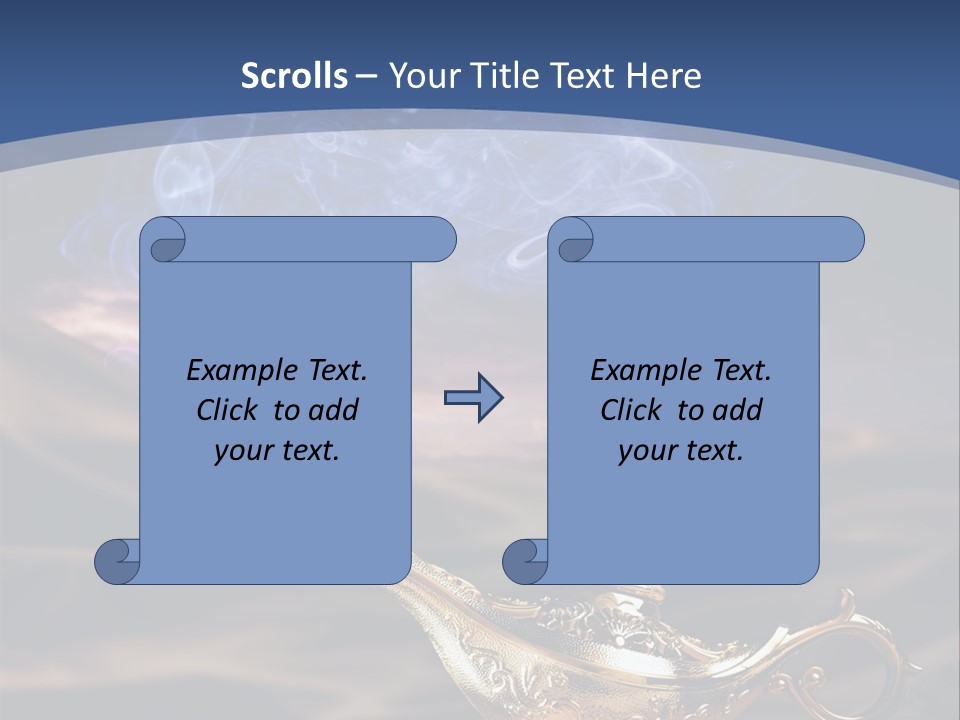 Scrolls – Your Title Text Here

Example Text. Click to add your text.

Example Text. Click to add your text.